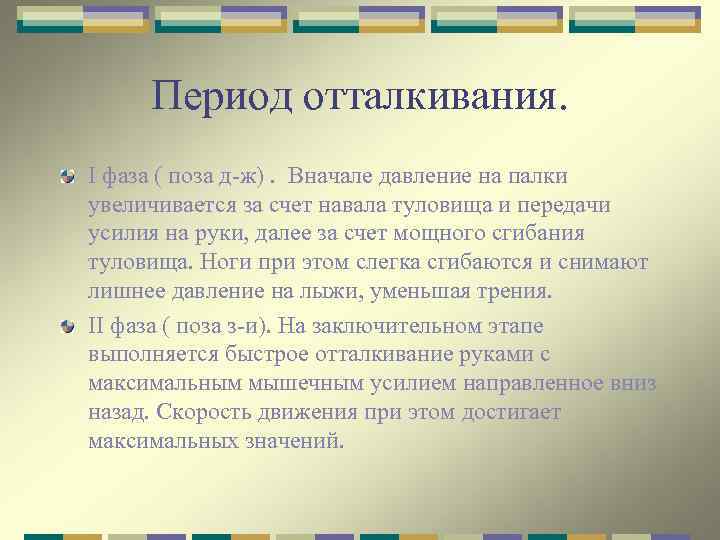 Период отталкивания.

I фаза ( поза д-ж) . Вначале давление на палки увеличивается за счет навала туловища и передачи усилия на руки, далее за счет мощного сгибания туловища. Ноги при этом слегка сгибаются и снимают лишнее давление на лыжи, уменьшая трения.

II фаза ( поза з-и). На заключительном этапе выполняется быстрое отталкивание руками с максимальным мышечным усилием направленное вниз назад. Скорость движения при этом достигает максимальных значений.